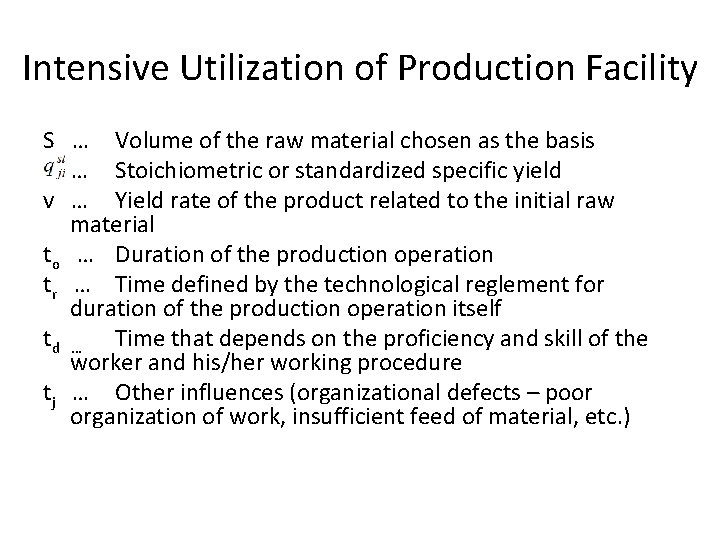 Intensive Utilization of Production Facility

S … Volume of the raw material chosen as the basis

$q_{ji}^{st}$ … Stoichiometric or standardized specific yield

v … Yield rate of the product related to the initial raw material

$t_o$ … Duration of the production operation

$t_r$ … Time defined by the technological reglement for duration of the production operation itself

$t_d$ … Time that depends on the proficiency and skill of the worker and his/her working procedure

$t_j$ … Other influences (organizational defects – poor organization of work, insufficient feed of material, etc.)